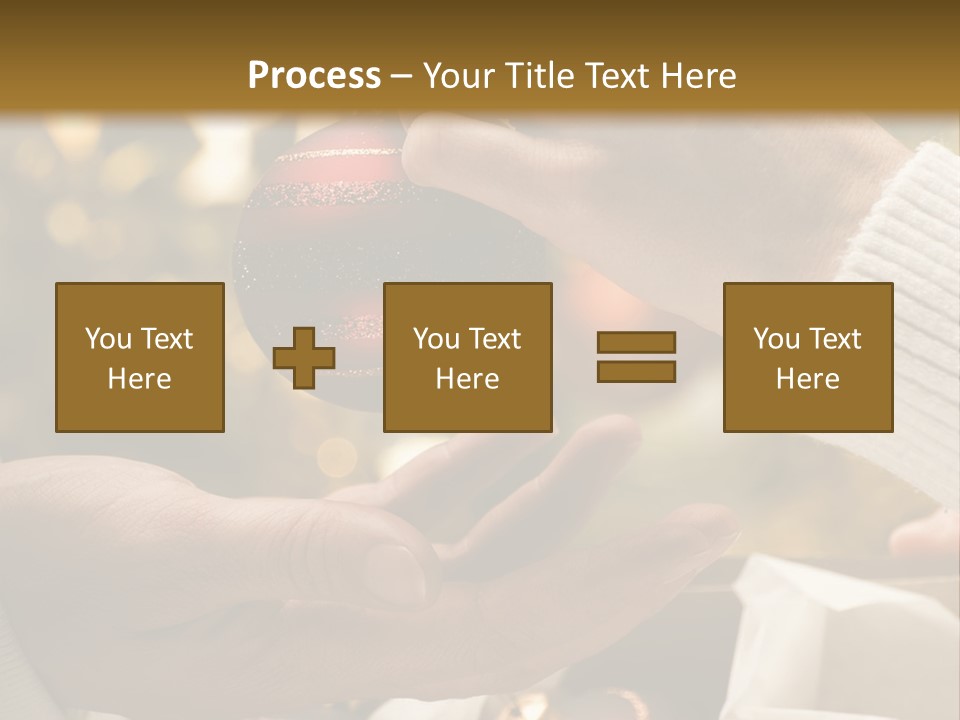 Process – Your Title Text Here

You Text Here

You Text Here

You Text Here